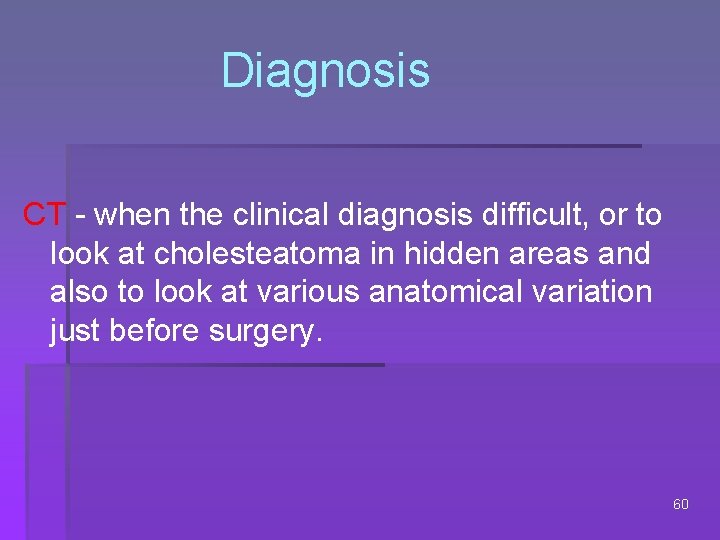 Diagnosis

CT - when the clinical diagnosis difficult, or to look at cholesteatoma in hidden areas and also to look at various anatomical variation just before surgery.

60